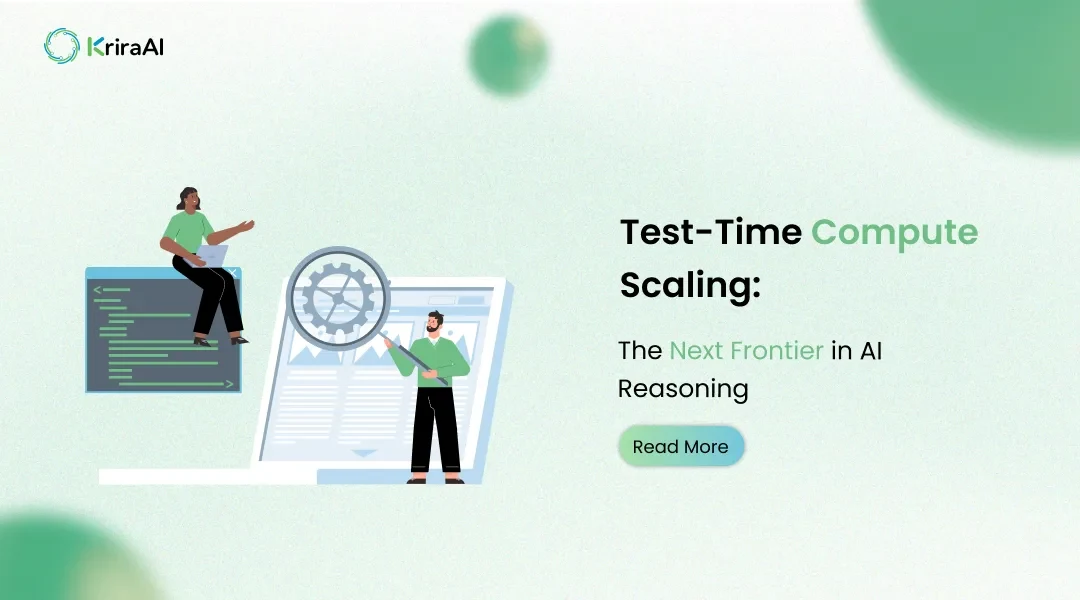 KriraAI

Test-Time Compute Scaling:

The Next Frontier in AI Reasoning

Read More